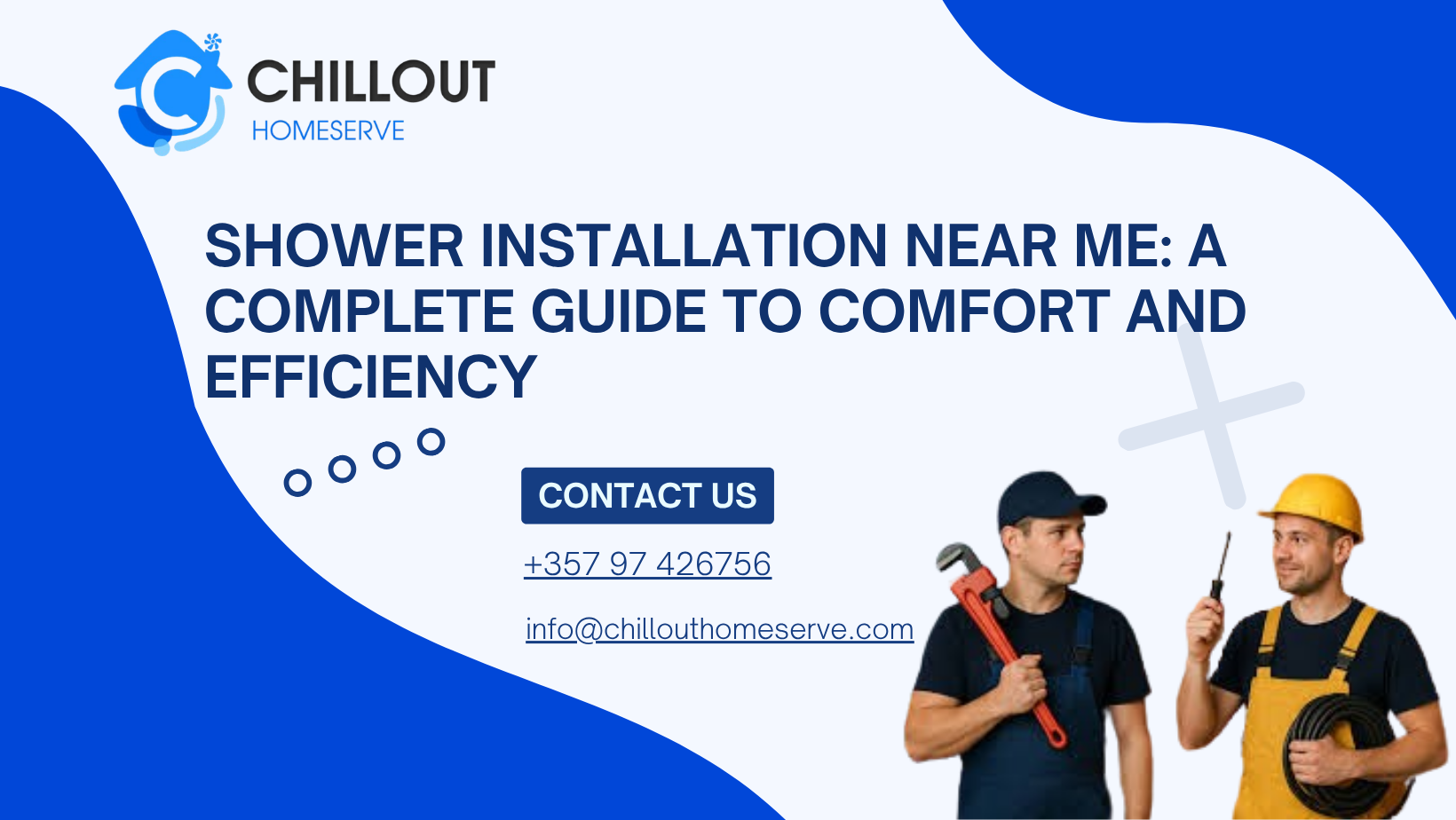 CHILLOUT
HOMESERVE

SHOWER INSTALLATION NEAR ME: A COMPLETE GUIDE TO COMFORT AND EFFICIENCY

CONTACT US

+357 97 426756

info@chillouthomeserve.com